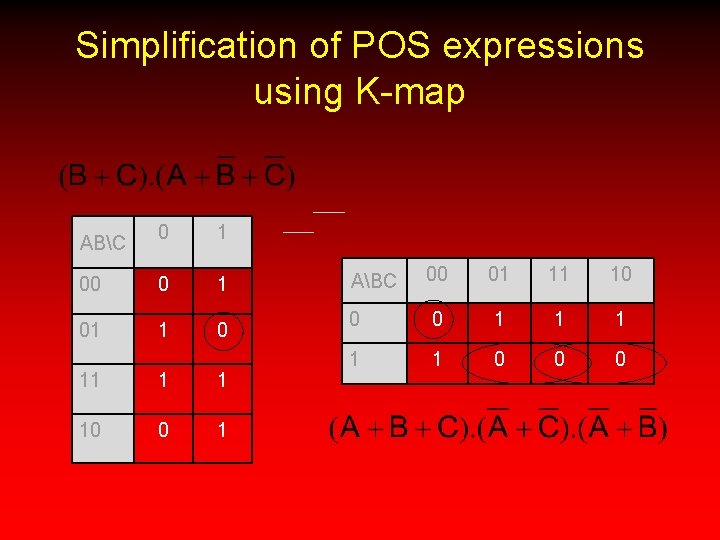 Simplification of POS expressions using K-map

$(B+C).(A+\overline{B}+\overline{C})$

| AB\C | 0 | 1 |
|---|---|---|
| 00 | 0 | 1 |
| 01 | 1 | 0 |
| 11 | 1 | 1 |
| 10 | 0 | 1 |

| A\BC | 00 | 01 | 11 | 10 |
|---|---|---|---|---|
| 0 | 0 | 1 | 1 | 1 |
| 1 | 1 | 0 | 0 | 0 |

$(A+B+C).(\overline{A}+\overline{C}).(\overline{A}+\overline{B})$